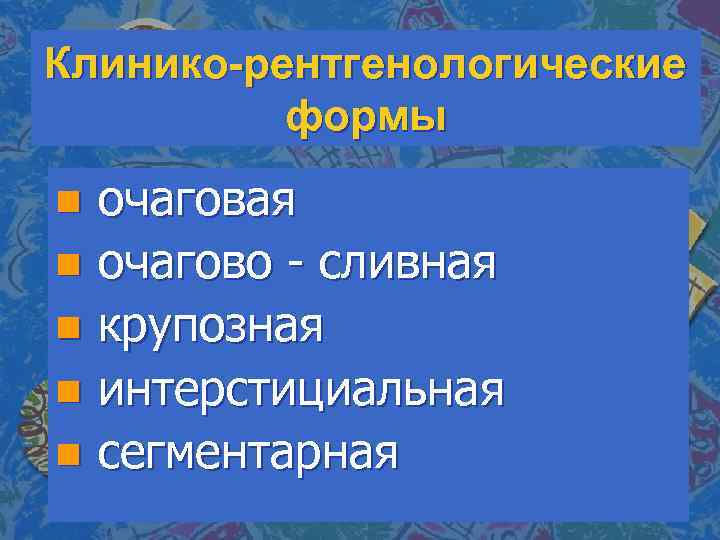 Клинико-рентгенологические формы

- очаговая
- очагово - сливная
- крупозная
- интерстициальная
- сегментарная